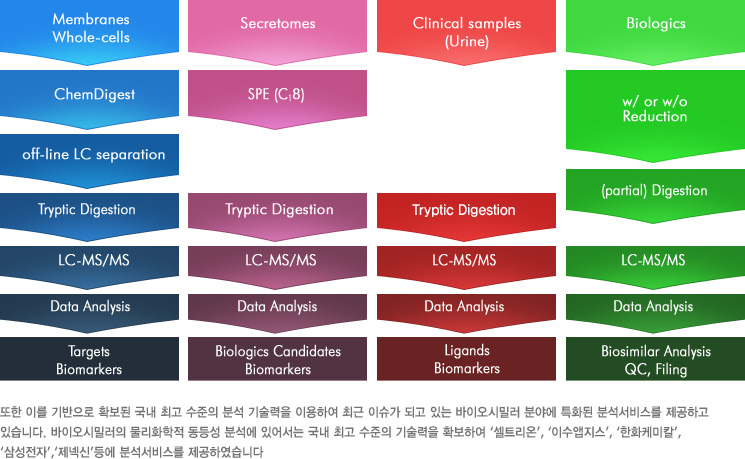 Membranes
Whole-cells

ChemDigest

off-line LC separation

Tryptic Digestion

LC-MS/MS

Data Analysis

Targets
Biomarkers

Secretomes

SPE ($C_18$)

Tryptic Digestion

LC-MS/MS

Data Analysis

Biologics Candidates
Biomarkers

Clinical samples
(Urine)

Tryptic Digestion

LC-MS/MS

Data Analysis

Ligands
Biomarkers

Biologics

w/ or w/o
Reduction

(partial) Digestion

LC-MS/MS

Data Analysis

Biosimilar Analysis
QC, Filing

또한 이를 기반으로 확보된 국내 최고 수준의 분석 기술력을 이용하여 최근 이슈가 되고 있는 바이오시밀러 분야에 특화된 분석서비스를 제공하고 있습니다. 바이오시밀러의 물리화학적 동등성 분석에 있어서는 국내 최고 수준의 기술력을 확보하여 '셀트리온', '이수앱지스', '한화케미칼', '삼성전자','제넥신'등에 분석서비스를 제공하였습니다